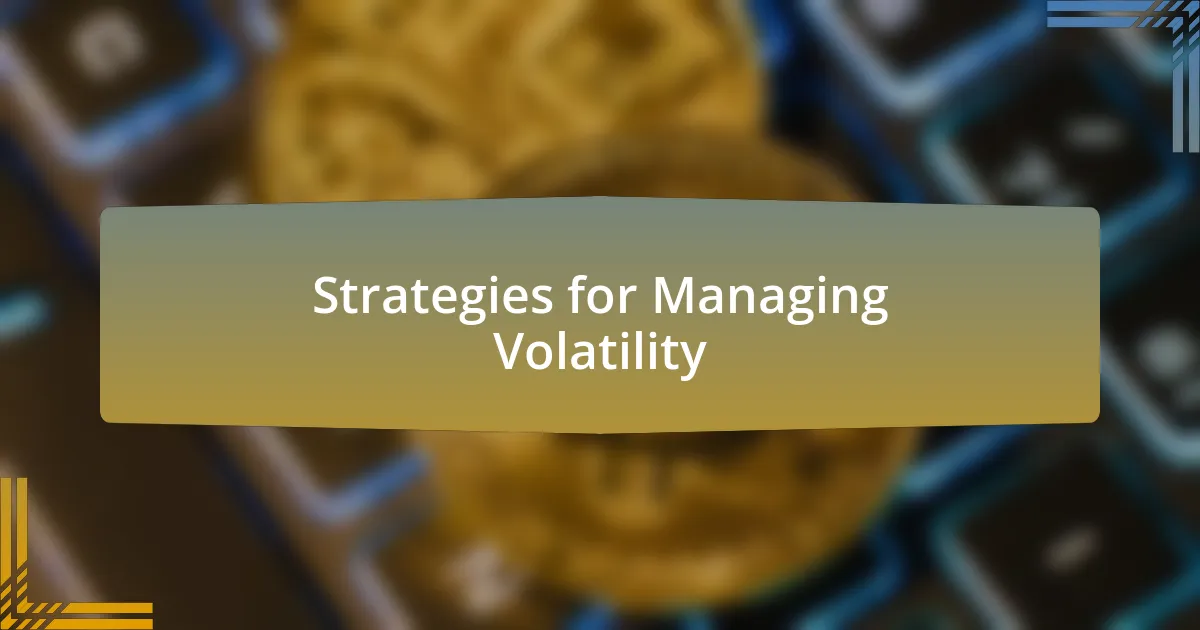 Strategies for Managing Volatility